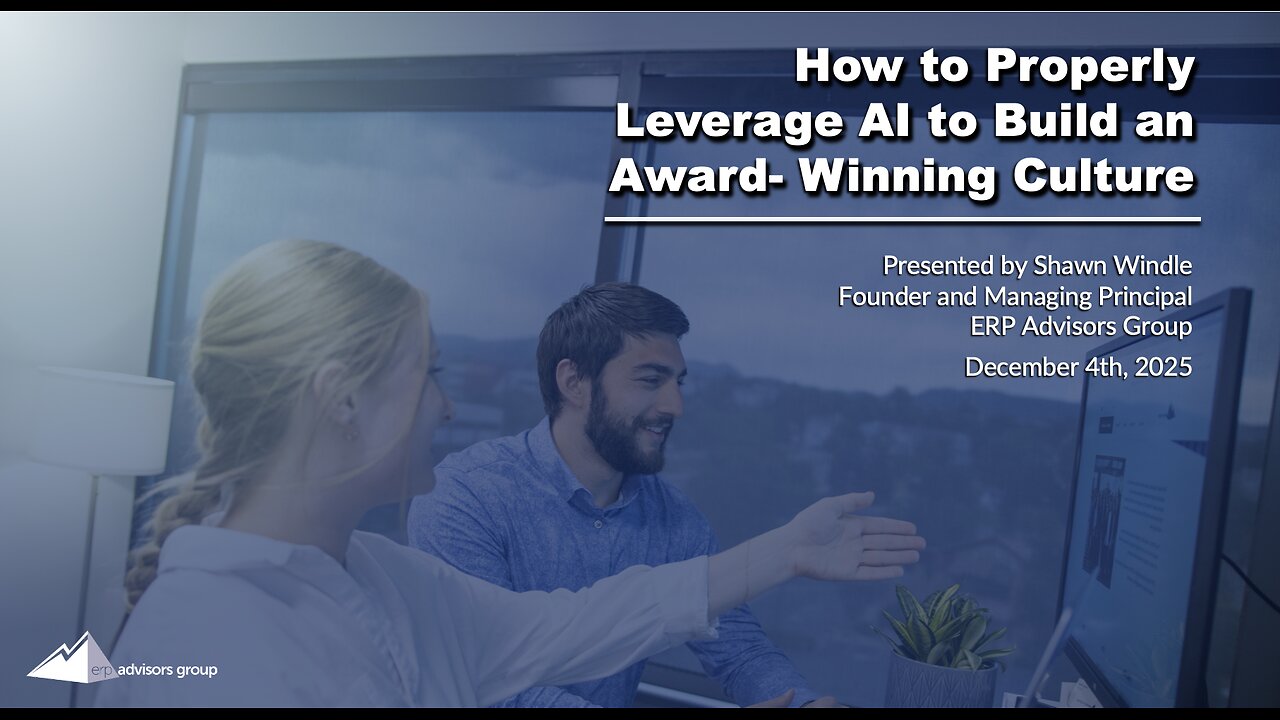 How to Properly Leverage AI to Build an Award- Winning Culture

Presented by Shawn Windle
Founder and Managing Principal
ERP Advisors Group

December 4th, 2025

erp advisors group